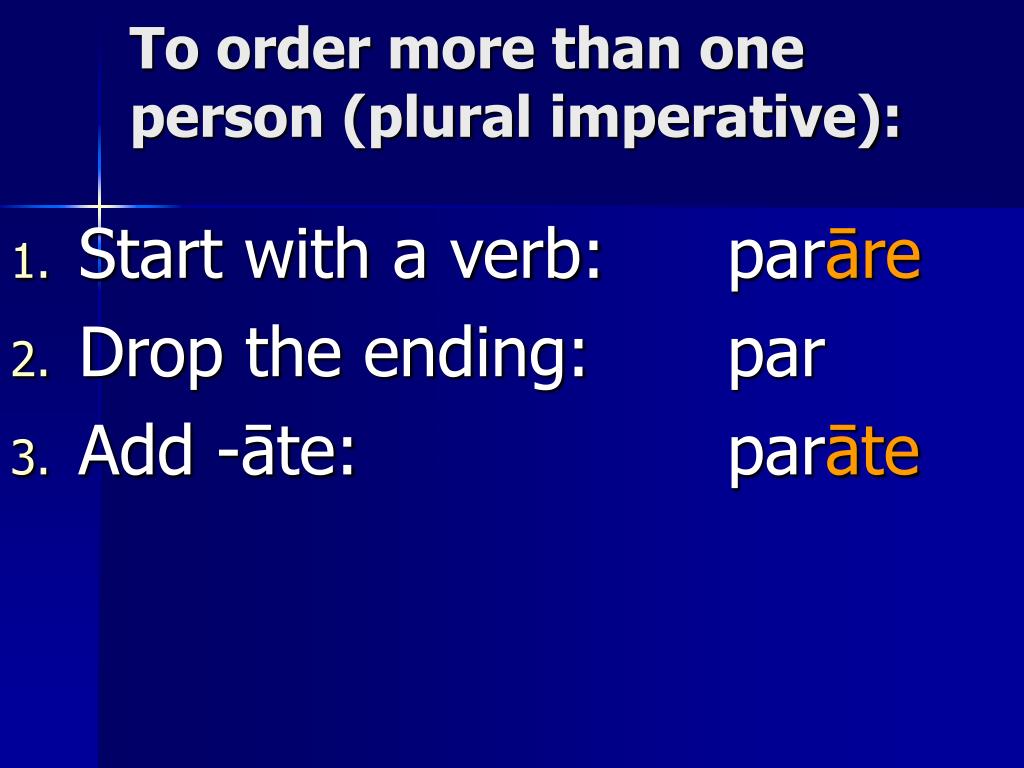 To order more than one person (plural imperative):

1. Start with a verb: parāre
2. Drop the ending: par
3. Add -āte: parāte